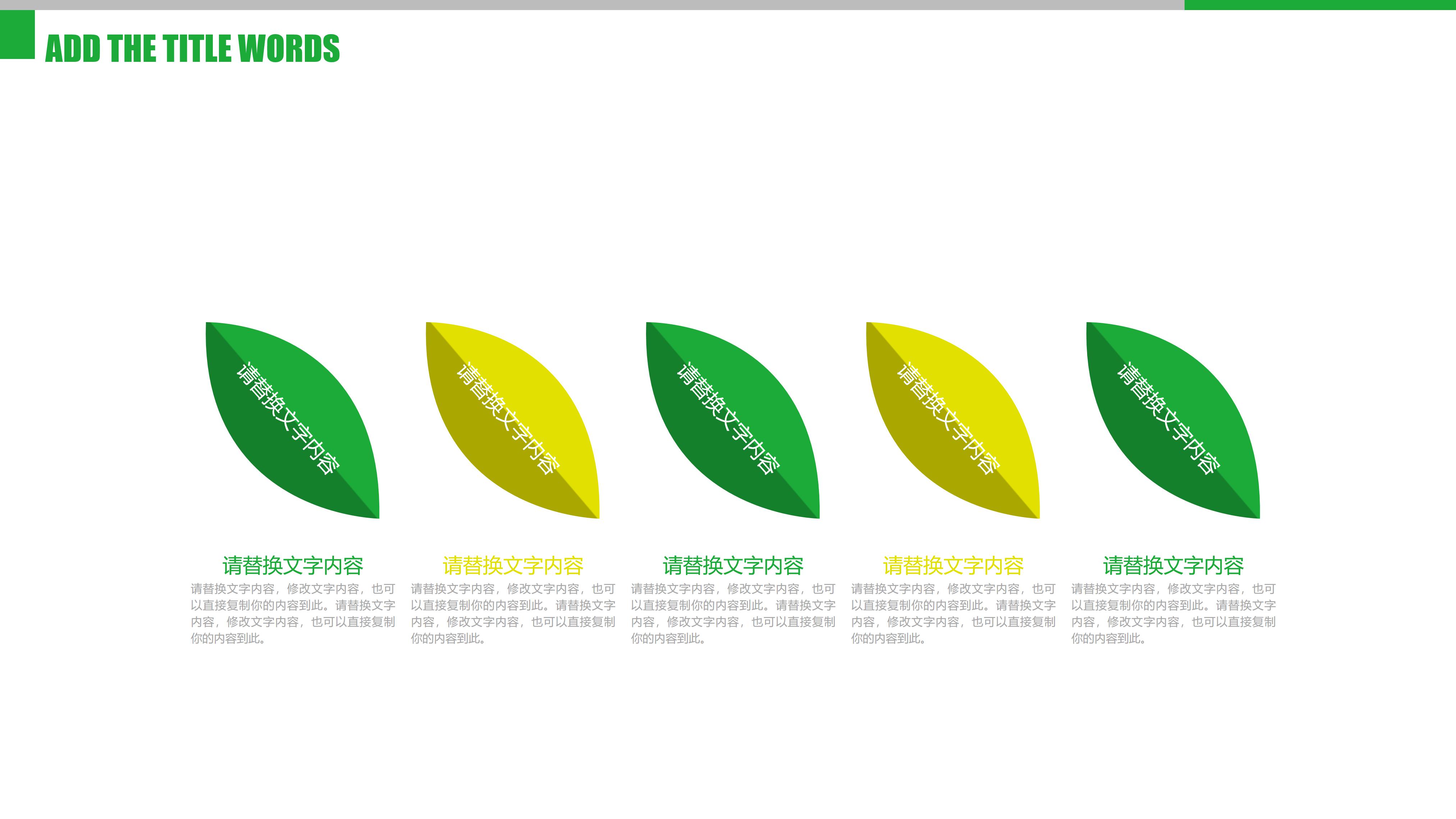 ADD THE TITLE WORDS

请替换文字内容

请替换文字内容

请替换文字内容

请替换文字内容

请替换文字内容

请替换文字内容

请替换文字内容，修改文字内容，也可以直接复制你的内容到此。请替换文字内容，修改文字内容，也可以直接复制你的内容到此。

请替换文字内容

请替换文字内容，修改文字内容，也可以直接复制你的内容到此。请替换文字内容，修改文字内容，也可以直接复制你的内容到此。

请替换文字内容

请替换文字内容，修改文字内容，也可以直接复制你的内容到此。请替换文字内容，修改文字内容，也可以直接复制你的内容到此。

请替换文字内容

请替换文字内容，修改文字内容，也可以直接复制你的内容到此。请替换文字内容，修改文字内容，也可以直接复制你的内容到此。

请替换文字内容

请替换文字内容，修改文字内容，也可以直接复制你的内容到此。请替换文字内容，修改文字内容，也可以直接复制你的内容到此。